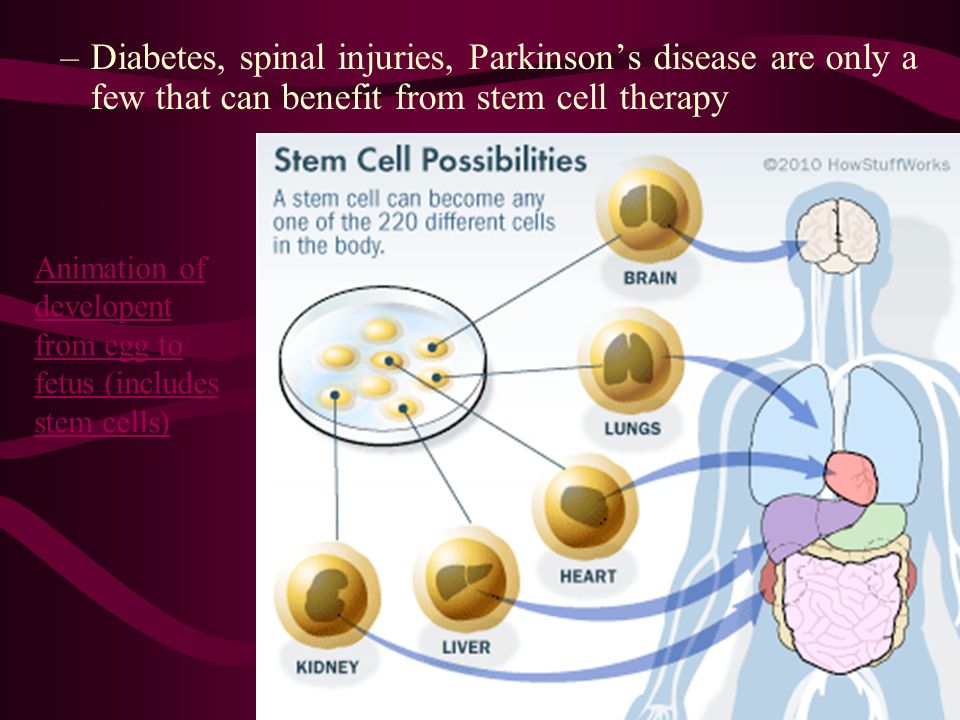 – Diabetes, spinal injuries, Parkinson's disease are only a few that can benefit from stem cell therapy

Animation of developent from egg to fetus (includes stem cells)

Stem Cell Possibilities

©2010 HowStuffWorks

A stem cell can become any one of the 220 different cells in the body.

BRAIN

LUNGS

HEART

LIVER

KIDNEY